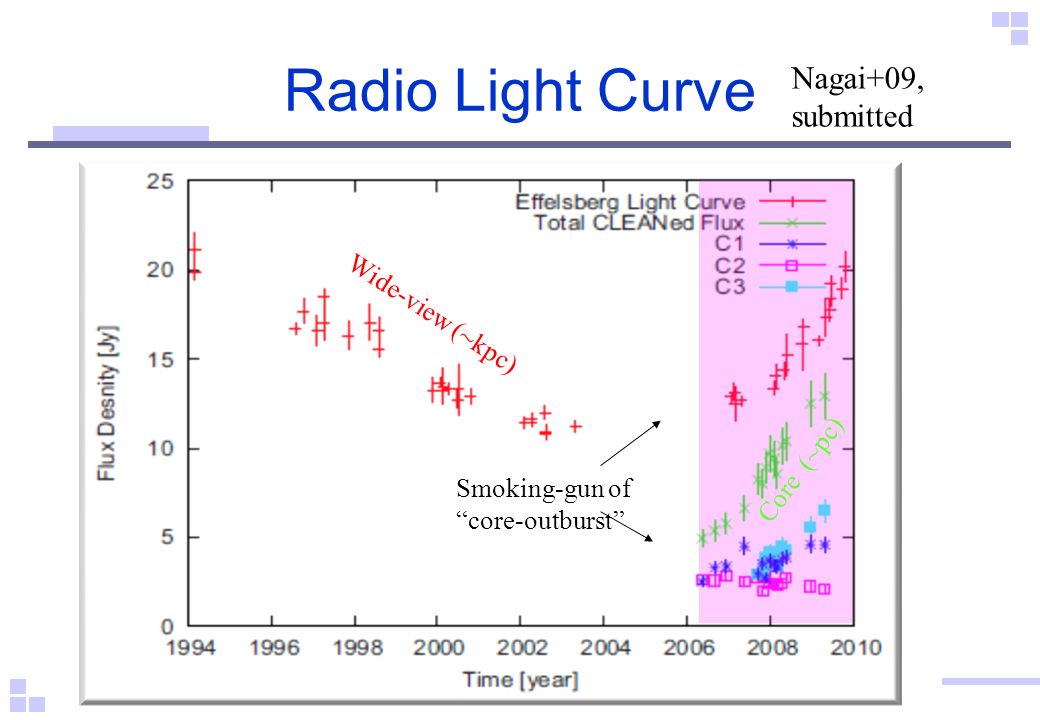 Radio Light Curve

Nagai+09, submitted

Effelsberg Light Curve
Total CLEANed Flux
C1
C2
C3

Wide-view (~kpc)

Core (~pc)

Smoking-gun of "core-outburst"

Flux Desnity [Jy]

25
20
15
10
5
0

1994 1996 1998 2000 2002 2004 2006 2008 2010

Time [year]